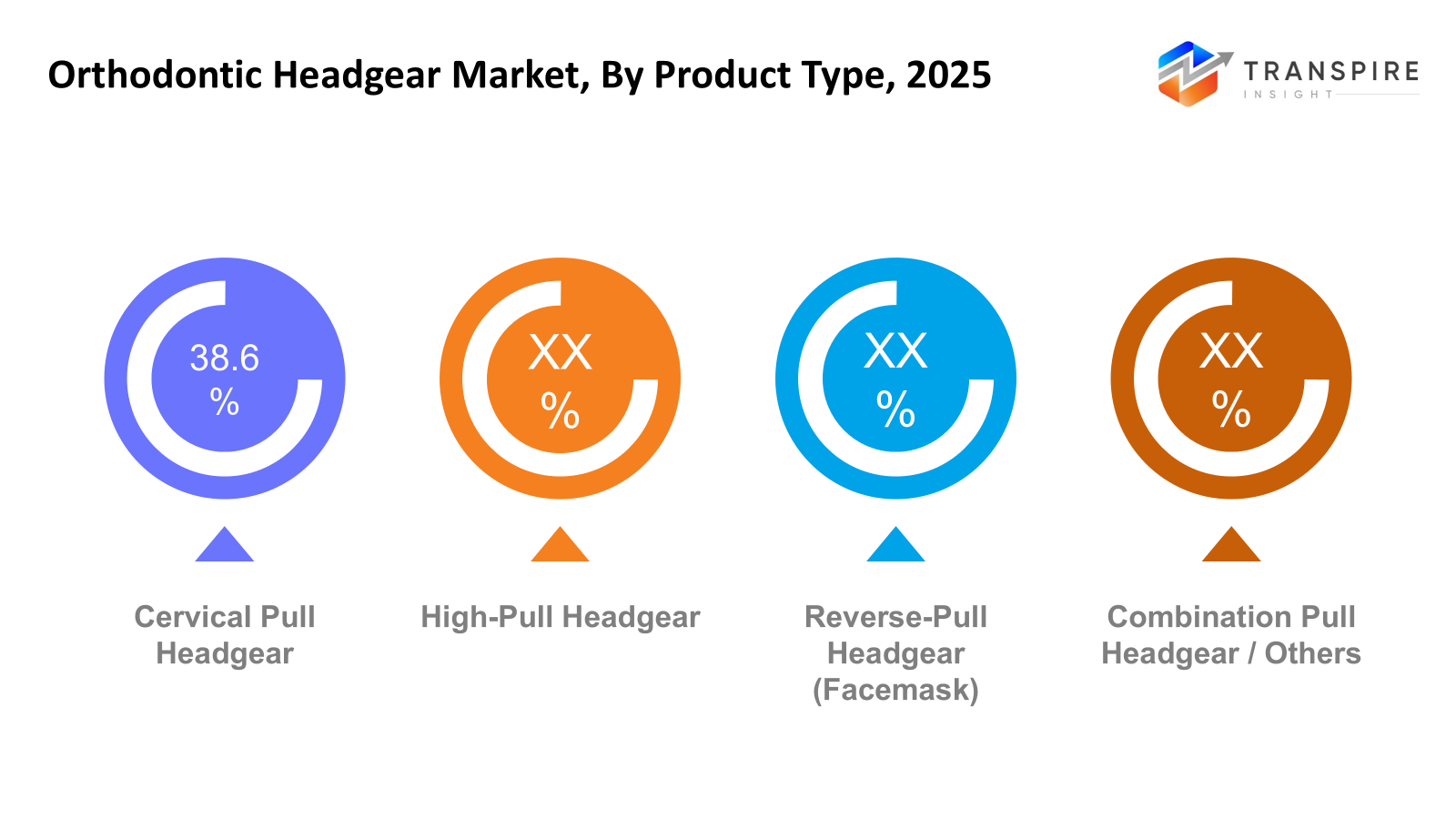 Orthodontic Headgear Market, By Product Type, 2025

TRANSPIRE
INSIGHT

38.6
%

XX
%

XX
%

XX
%

Cervical Pull Headgear

High-Pull Headgear

Reverse-Pull Headgear (Facemask)

Combination Pull Headgear / Others